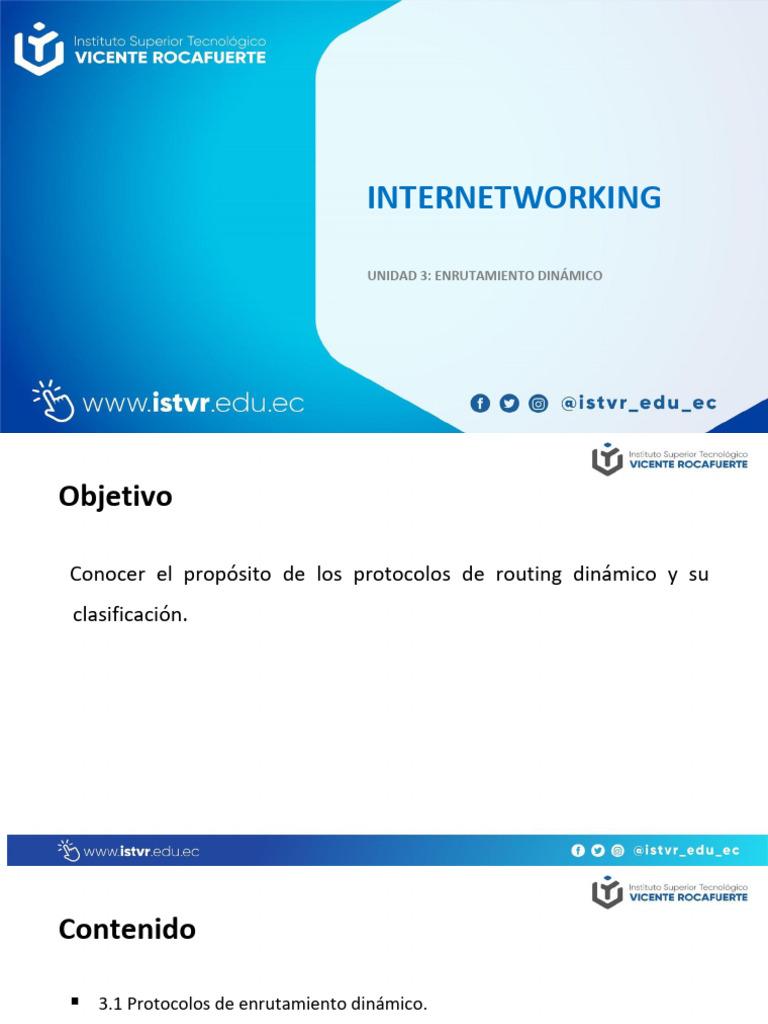 Instituto Superior Tecnológico
VICENTE ROCAFUERTE

INTERNETWORKING

UNIDAD 3: ENRUTAMIENTO DINÁMICO

www.istvr.edu.ec

@istvr_edu_ec

Instituto Superior Tecnológico
VICENTE ROCAFUERTE

Objetivo

Conocer el propósito de los protocolos de routing dinámico y su clasificación.

www.istvr.edu.ec

@istvr_edu_ec

Instituto Superior Tecnológico
VICENTE ROCAFUERTE

Contenido

▪ 3.1 Protocolos de enrutamiento dinámico.